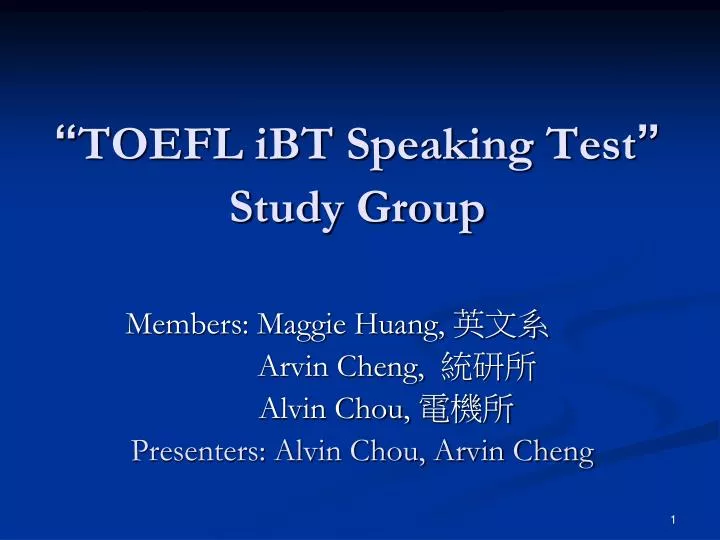 “TOEFL iBT Speaking Test” Study Group

Members: Maggie Huang, 英文系
Arvin Cheng, 統研所
Alvin Chou, 電機所
Presenters: Alvin Chou, Arvin Cheng

1